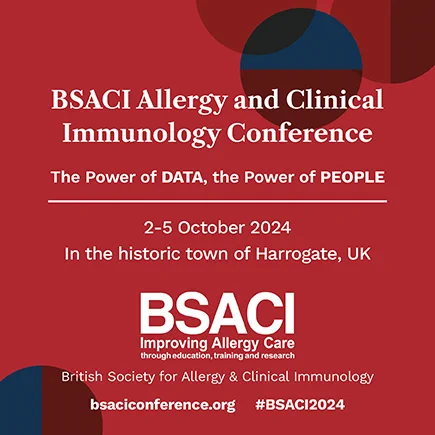 BSACI Allergy and Clinical Immunology Conference

The Power of DATA, the Power of PEOPLE

2-5 October 2024
In the historic town of Harrogate, UK

BSACI
Improving Allergy Care
through education, training and research

British Society for Allergy & Clinical Immunology

bsaciconference.org #BSACI2024